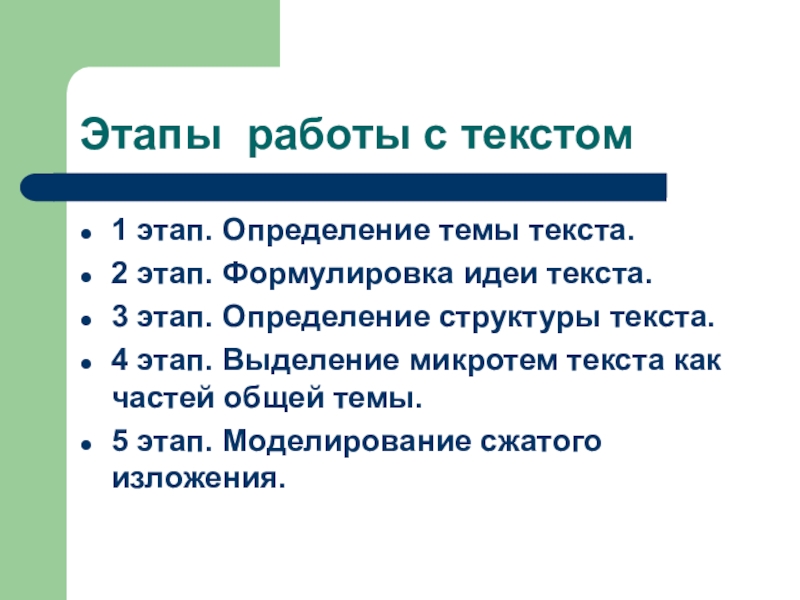 Этапы  работы с текстом

- 1 этап. Определение темы текста.
- 2 этап. Формулировка идеи текста.
- 3 этап. Определение структуры текста.
- 4 этап. Выделение микротем текста как частей общей темы.
- 5 этап. Моделирование сжатого изложения.